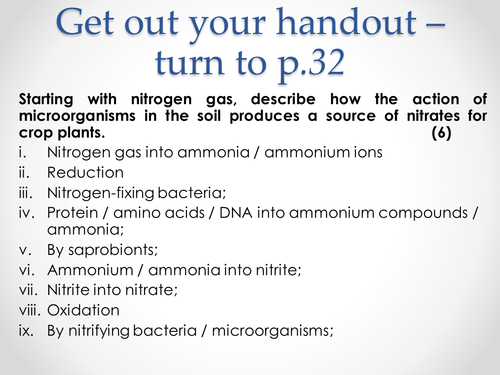 Get out your handout – turn to p.32

Starting with nitrogen gas, describe how the action of microorganisms in the soil produces a source of nitrates for crop plants. (6)

i. Nitrogen gas into ammonia / ammonium ions
ii. Reduction
iii. Nitrogen-fixing bacteria;
iv. Protein / amino acids / DNA into ammonium compounds / ammonia;
v. By saprobionts;
vi. Ammonium / ammonia into nitrite;
vii. Nitrite into nitrate;
viii. Oxidation
ix. By nitrifying bacteria / microorganisms;